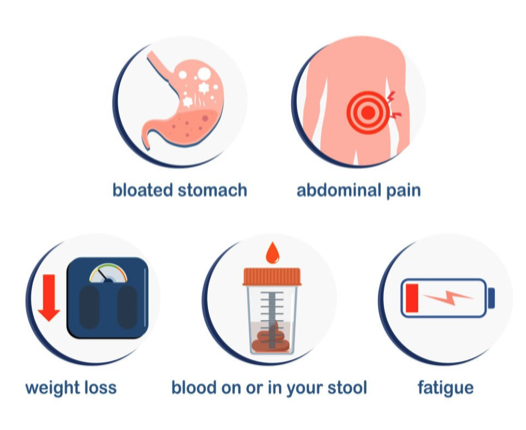 bloated stomach

abdominal pain

weight loss

blood on or in your stool

fatigue